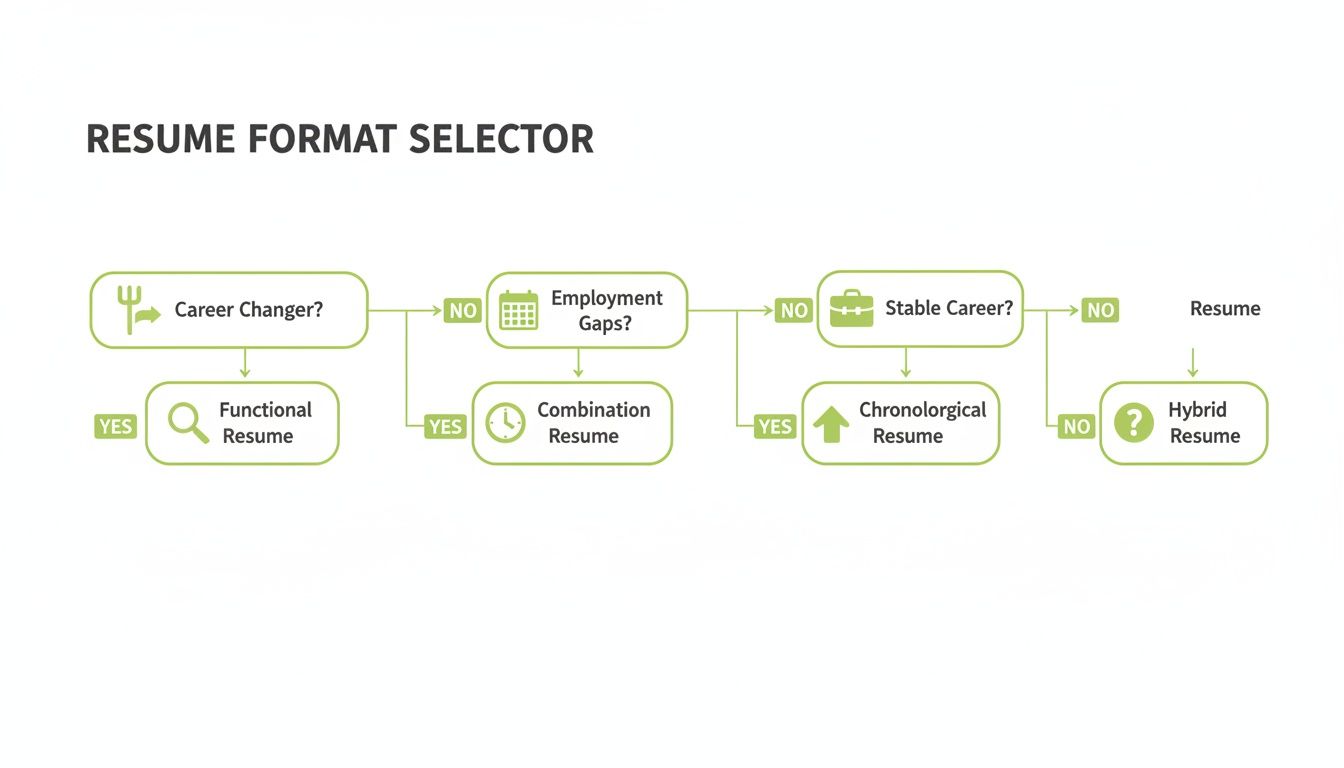 RESUME FORMAT SELECTOR

Career Changer?

NO

Employment Gaps?

NO

Stable Career?

NO

Resume

YES

Functional Resume

YES

Combination Resume

YES

Chronolorgical Resume

NO

Hybrid Resume